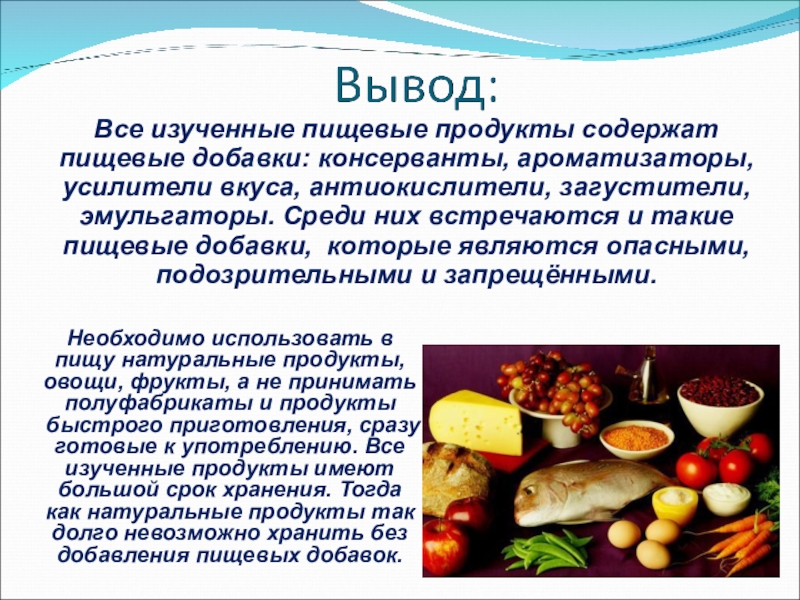 Вывод:

Все изученные пищевые продукты содержат пищевые добавки: консерванты, ароматизаторы, усилители вкуса, антиокислители, загустители, эмульгаторы. Среди них встречаются и такие пищевые добавки, которые являются опасными, подозрительными и запрещёнными.

Необходимо использовать в пищу натуральные продукты, овощи, фрукты, а не принимать полуфабрикаты и продукты быстрого приготовления, сразу готовые к употреблению. Все изученные продукты имеют большой срок хранения. Тогда как натуральные продукты так долго невозможно хранить без добавления пищевых добавок.